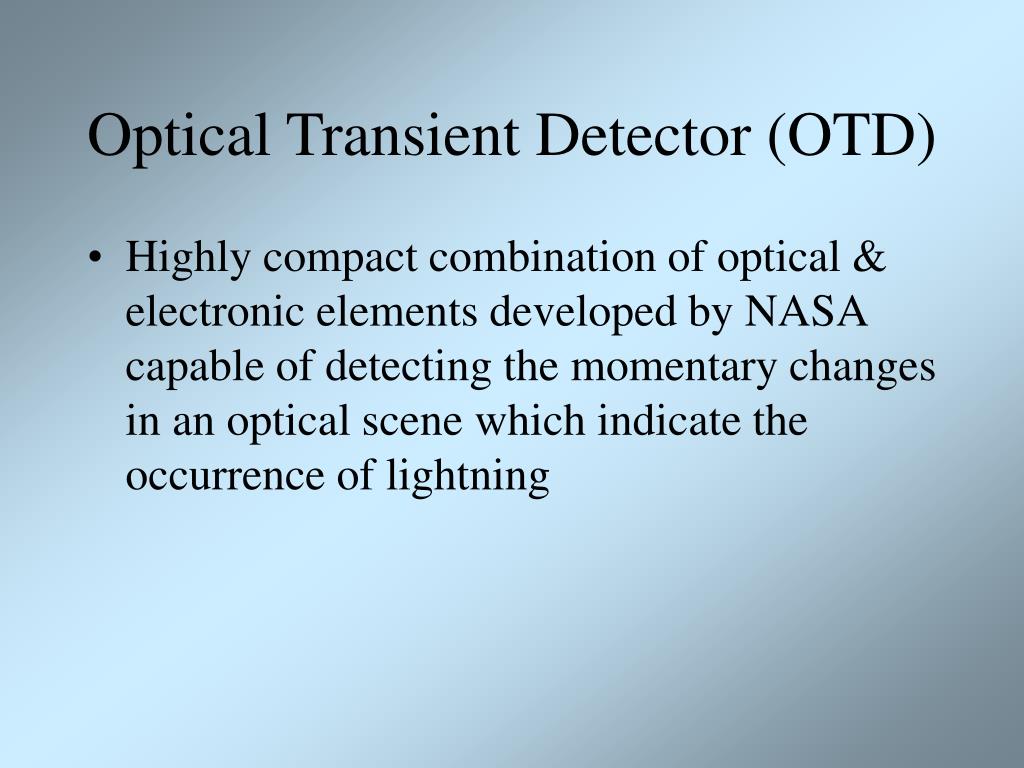 Optical Transient Detector (OTD)

• Highly compact combination of optical & electronic elements developed by NASA capable of detecting the momentary changes in an optical scene which indicate the occurrence of lightning